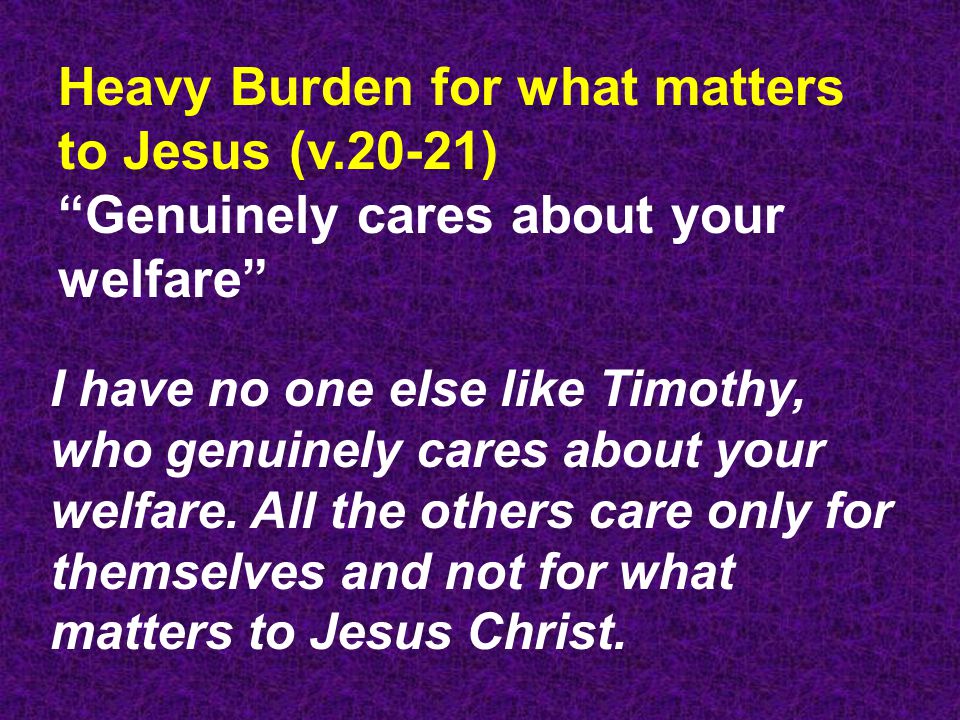 Heavy Burden for what matters to Jesus (v.20-21)
“Genuinely cares about your welfare”

I have no one else like Timothy, who genuinely cares about your welfare. All the others care only for themselves and not for what matters to Jesus Christ.